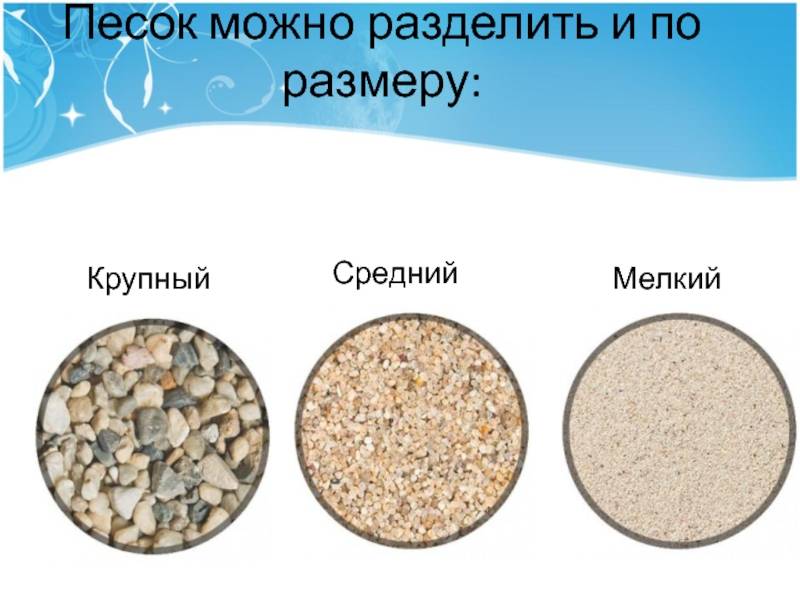 Песок можно разделить и по размеру:

Крупный

Средний

Мелкий